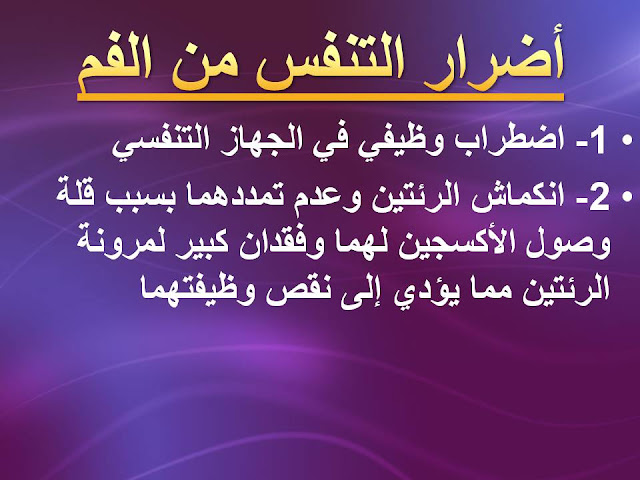 أضرار التنفس من الفم

• 1- اضطراب وظيفي في الجهاز التنفسي

• 2- انكماش الرئتين وعدم تمددهما بسبب قلة وصول الأكسجين لهما وفقدان كبير لمرونة الرئتين مما يؤدي إلى نقص وظيفتهما